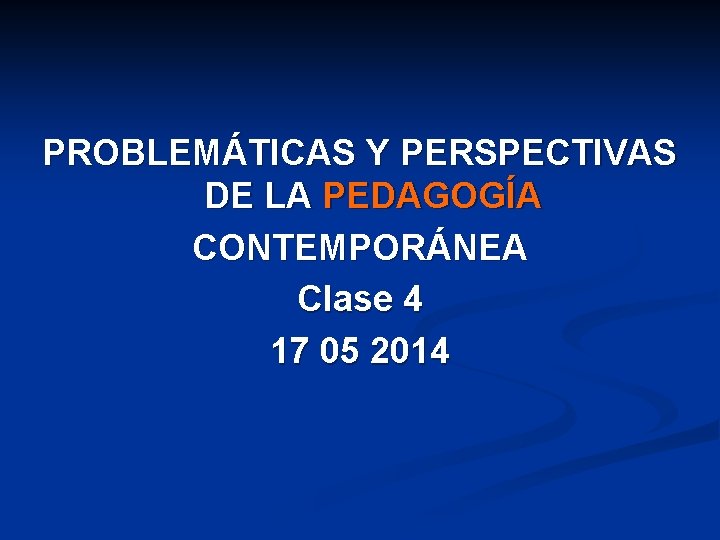 PROBLEMÁTICAS Y PERSPECTIVAS DE LA PEDAGOGÍA CONTEMPORÁNEA

Clase 4

17 05 2014